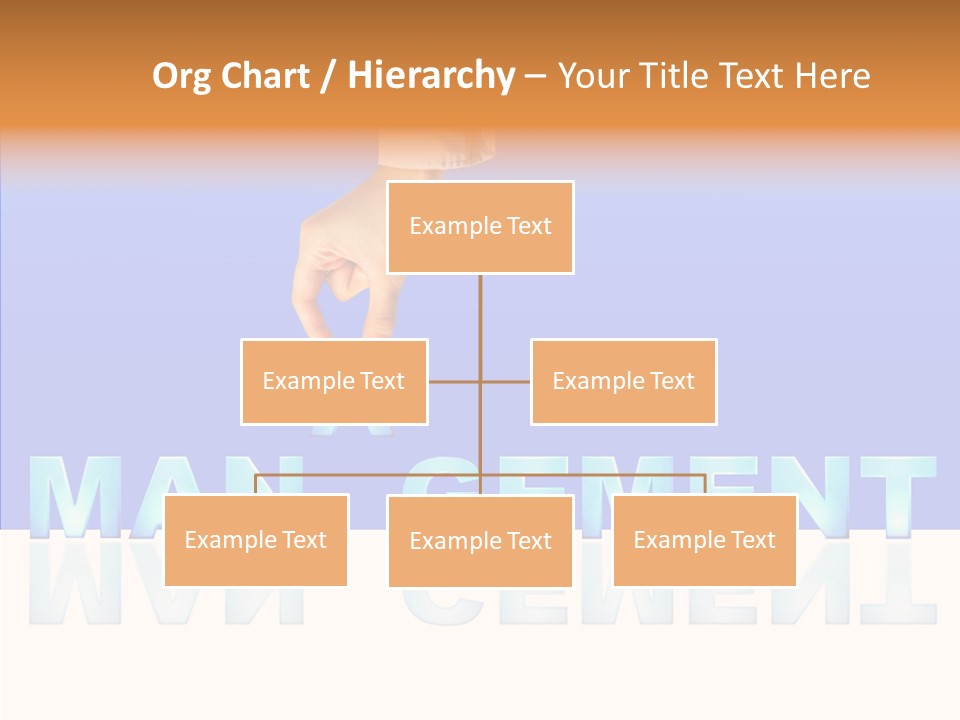 Org Chart / Hierarchy – Your Title Text Here

Example Text

Example Text

Example Text

MAN GEMENT

Example Text

Example Text

Example Text